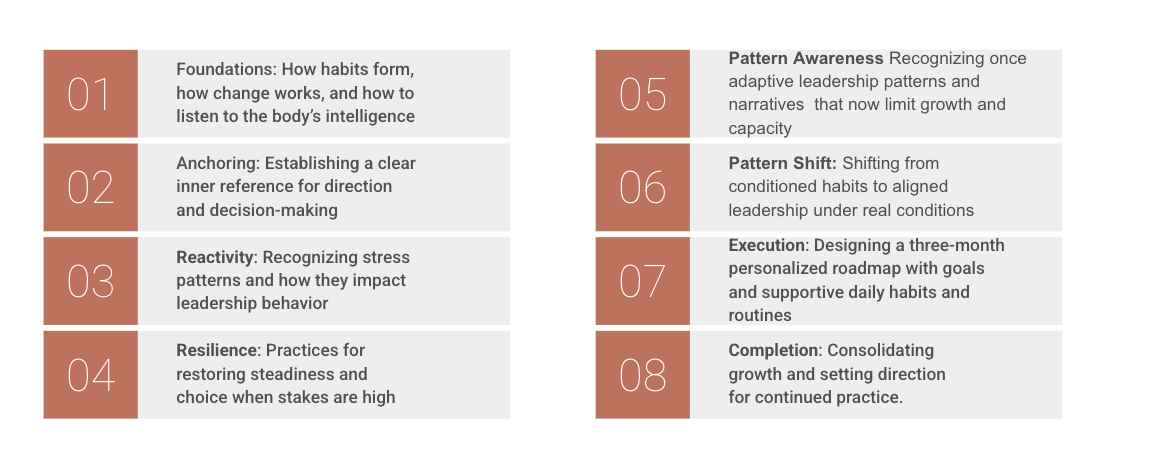 01

Foundations: How habits form, how change works, and how to listen to the body's intelligence

02

Anchoring: Establishing a clear inner reference for direction and decision-making

03

Reactivity: Recognizing stress patterns and how they impact leadership behavior

04

Resilience: Practices for restoring steadiness and choice when stakes are high

05

Pattern Awareness Recognizing once adaptive leadership patterns and narratives that now limit growth and capacity

06

Pattern Shift: Shifting from conditioned habits to aligned leadership under real conditions

07

Execution: Designing a three-month personalized roadmap with goals and supportive daily habits and routines

08

Completion: Consolidating growth and setting direction for continued practice.